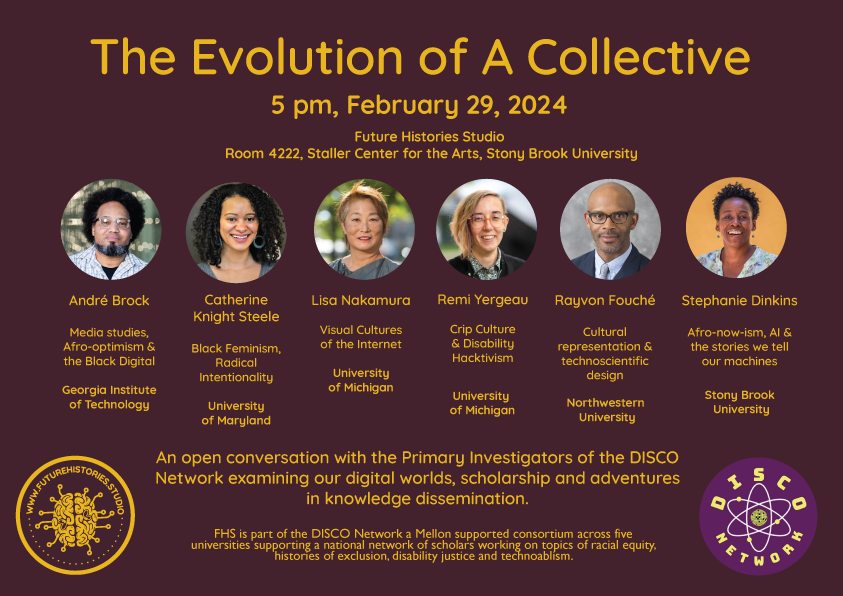 The Evolution of A Collective

5 pm, February 29, 2024

Future Histories Studio
Room 4222, Staller Center for the Arts, Stony Brook University

André Brock

Media studies, Afro-optimism & the Black Digital

Georgia Institute of Technology

Catherine Knight Steele

Black Feminism, Radical Intentionality

University of Maryland

Lisa Nakamura

Visual Cultures of the Internet

University of Michigan

Remi Yergeau

Crip Culture & Disability Hacktivism

University of Michigan

Rayvon Fouché

Cultural representation & technoscientific design

Northwestern University

Stephanie Dinkins

Afro-now-ism, AI & the stories we tell our machines

Stony Brook University

An open conversation with the Primary Investigators of the DISCO Network examining our digital worlds, scholarship and adventures in knowledge dissemination.

FHS is part of the DISCO Network a Mellon supported consortium across five universities supporting a national network of scholars working on topics of racial equity, histories of exclusion, disability justice and technoablism.

WWW.FUTUREHISTORIES.STUDIO

DISCO NETWORK